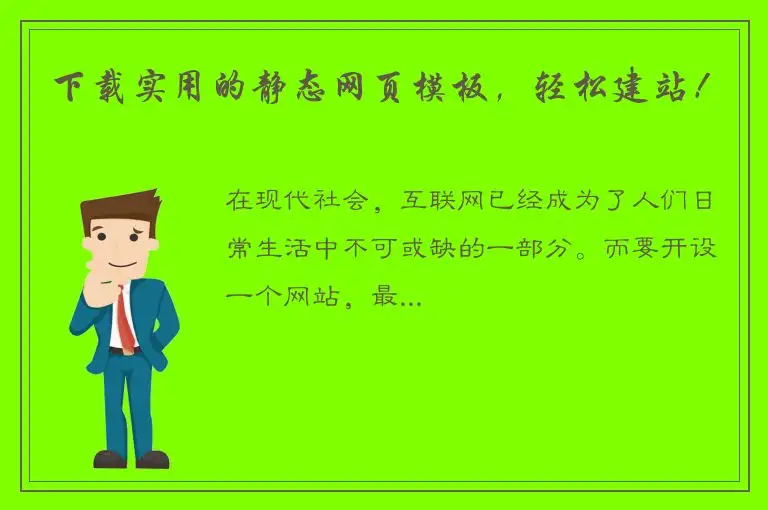 下载实用的静态网页模板，轻松建站！

在现代社会，互联网已经成为了人们日常生活中不可或缺的一部分。而要开设一个网站，最...